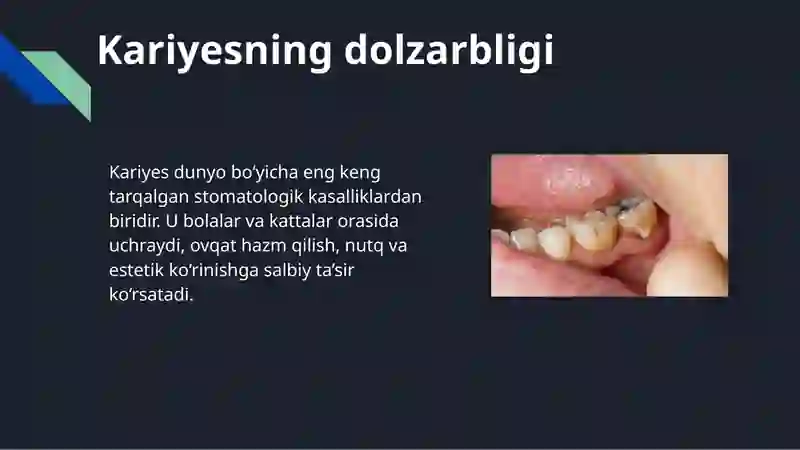 Kariyesning dolzarbligi

Kariyes dunyo bo‘yicha eng keng tarqalgan stomatologik kasalliklardan biridir. U bolalar va kattalar orasida uchraydi, ovqat hazm qilish, nutq va estetik ko‘rinishga salbiy ta’sir ko‘rsatadi.